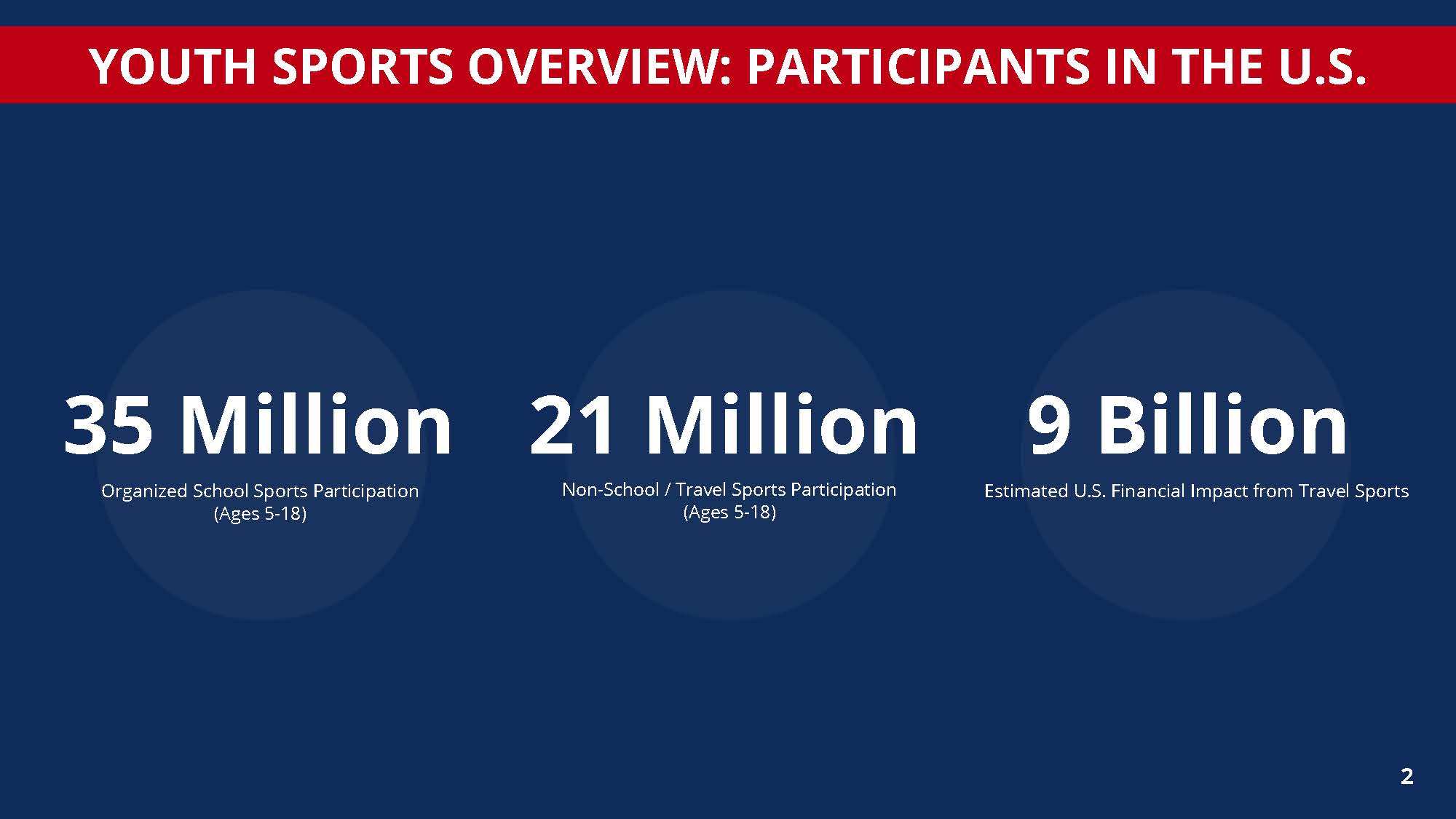 YOUTH SPORTS OVERVIEW: PARTICIPANTS IN THE U.S.

35 Million
Organized School Sports Participation (Ages 5-18)

21 Million
Non-School / Travel Sports Participation (Ages 5-18)

9 Billion
Estimated U.S. Financial Impact from Travel Sports

2